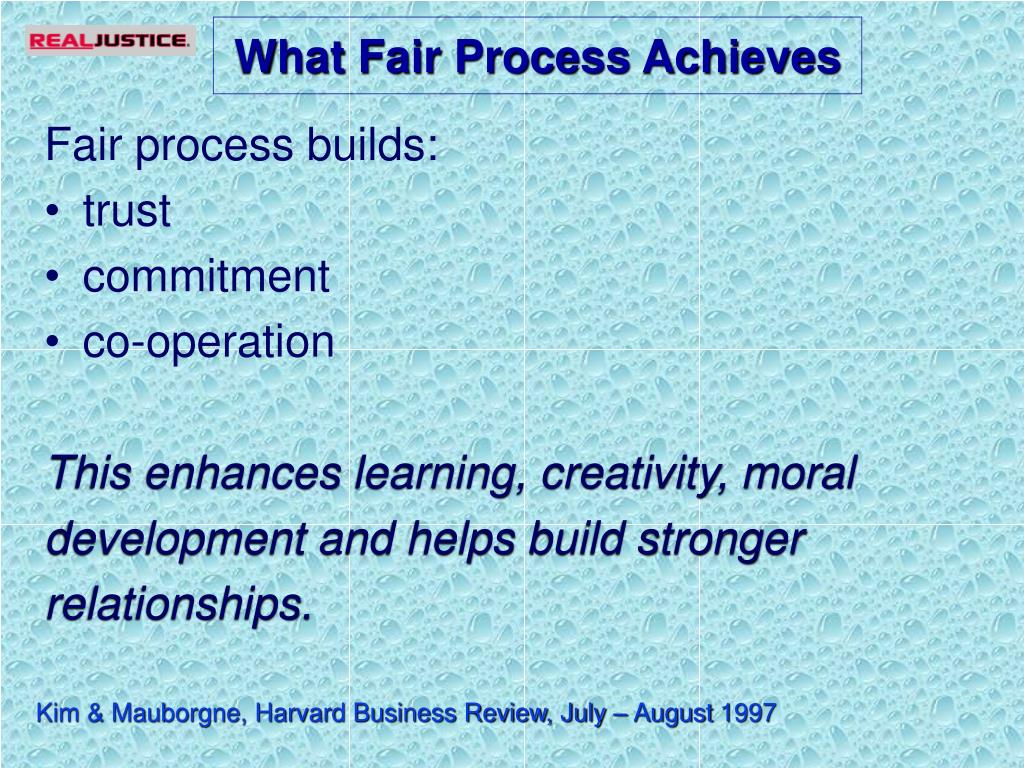 REALJUSTICE.

What Fair Process Achieves

Fair process builds:
• trust
• commitment
• co-operation

This enhances learning, creativity, moral development and helps build stronger relationships.

Kim & Mauborgne, Harvard Business Review, July – August 1997